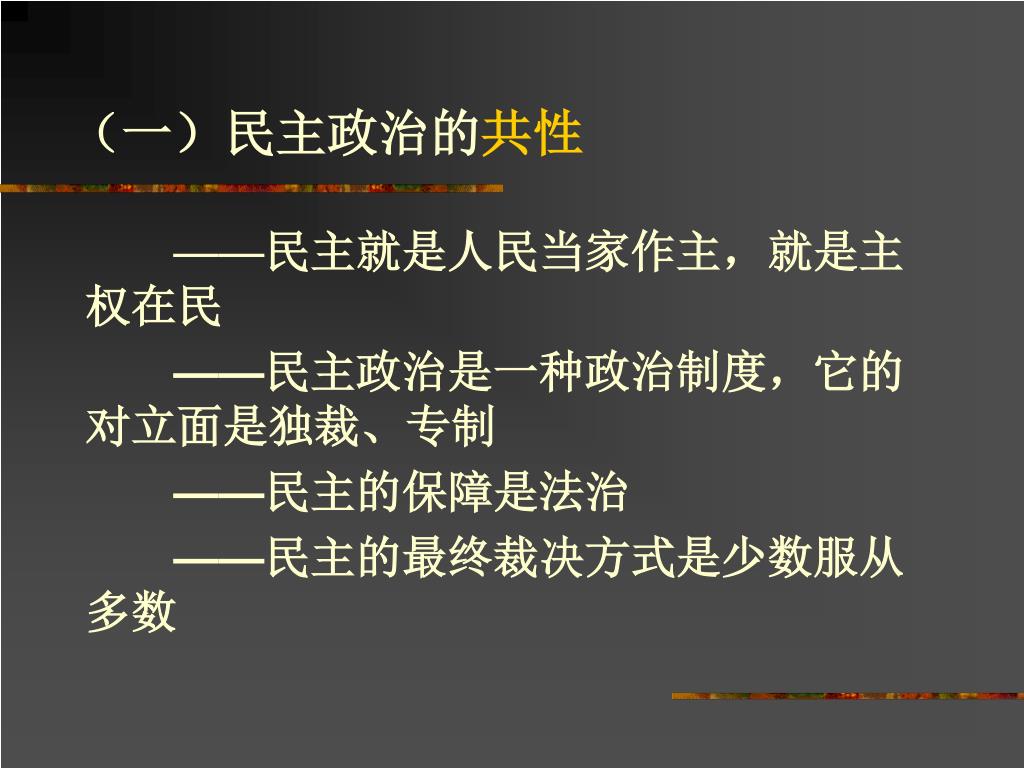 （一）民主政治的共性

——民主就是人民当家作主，就是主权在民

——民主政治是一种政治制度，它的对立面是独裁、专制

——民主的保障是法治

——民主的最终裁决方式是少数服从多数